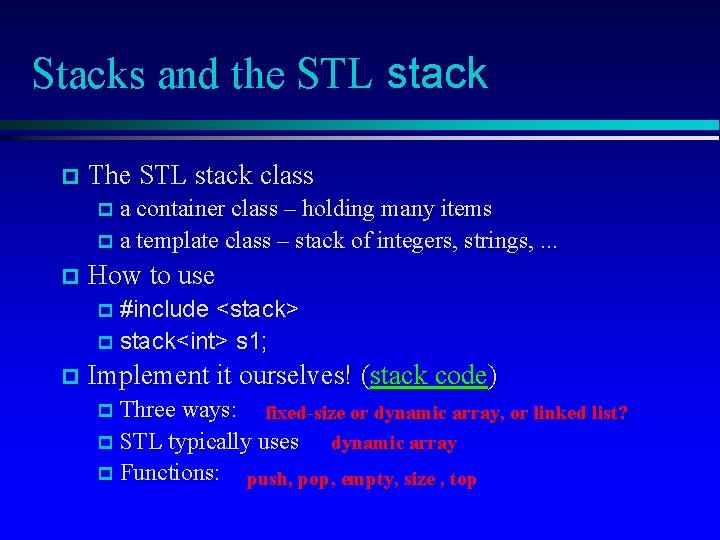 Stacks and the STL stack

The STL stack class
a container class – holding many items
a template class – stack of integers, strings, ...

How to use
#include <stack>
stack<int> s1;

Implement it ourselves! (stack code)
Three ways: fixed-size or dynamic array, or linked list?
STL typically uses dynamic array
Functions: push, pop, empty, size , top